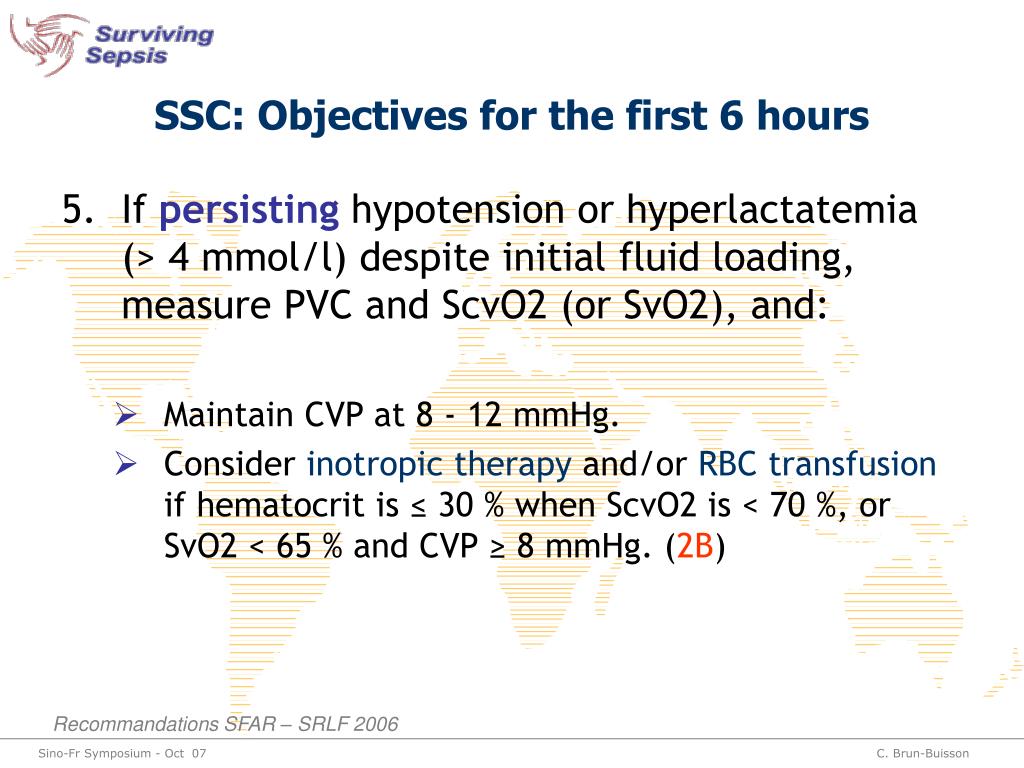 Surviving Sepsis

SSC: Objectives for the first 6 hours

5. If persisting hypotension or hyperlactatemia (> 4 mmol/l) despite initial fluid loading, measure PVC and ScvO2 (or SvO2), and:

➢ Maintain CVP at 8 - 12 mmHg.

➢ Consider inotropic therapy and/or RBC transfusion if hematocrit is ≤ 30 % when ScvO2 is < 70 %, or SvO2 < 65 % and CVP ≥ 8 mmHg. (2B)

Recommandations SFAR – SRLF 2006

Sino-Fr Symposium - Oct 07

C. Brun-Buisson